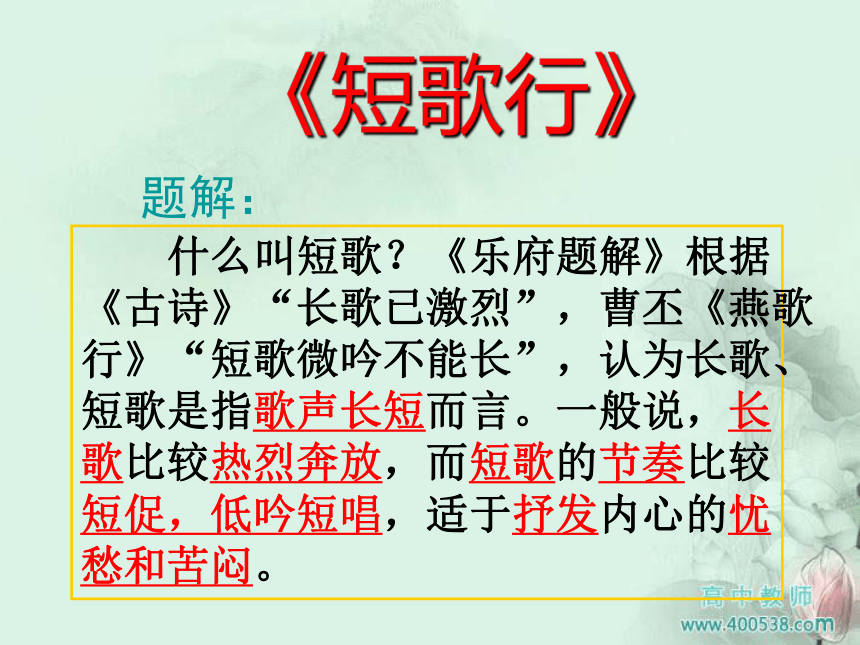 《短歌行》

题解：

什么叫短歌？《乐府题解》根据《古诗》“长歌已激烈”，曹丕《燕歌行》“短歌微吟不能长”，认为长歌、短歌是指歌声长短而言。一般说，长歌比较热烈奔放，而短歌的节奏比较短促，低吟短唱，适于抒发内心的忧愁和苦闷。

高中教师
www.400538.com